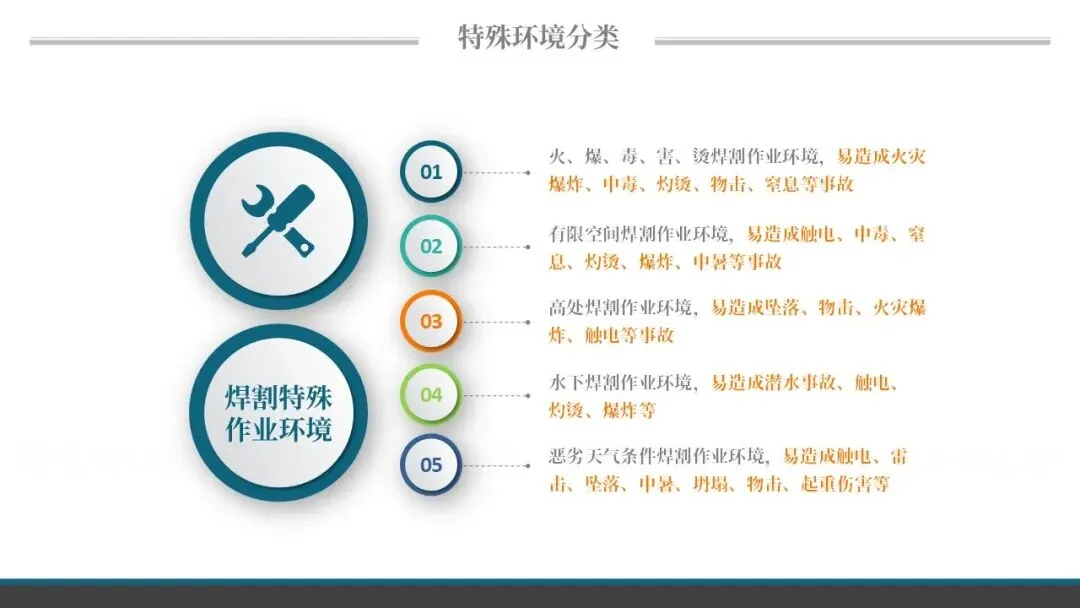 特殊环境分类

焊割特殊作业环境

01
火、爆、毒、害、烫焊割作业环境，易造成火灾爆炸、中毒、灼烫、物击、窒息等事故

02
有限空间焊割作业环境，易造成触电、中毒、窒息、灼烫、爆炸、中暑等事故

03
高处焊割作业环境，易造成坠落、物击、火灾爆炸、触电等事故

04
水下焊割作业环境，易造成潜水事故、触电、灼烫、爆炸等

05
恶劣天气条件焊割作业环境，易造成触电、雷击、坠落、中暑、坍塌、物击、起重伤害等